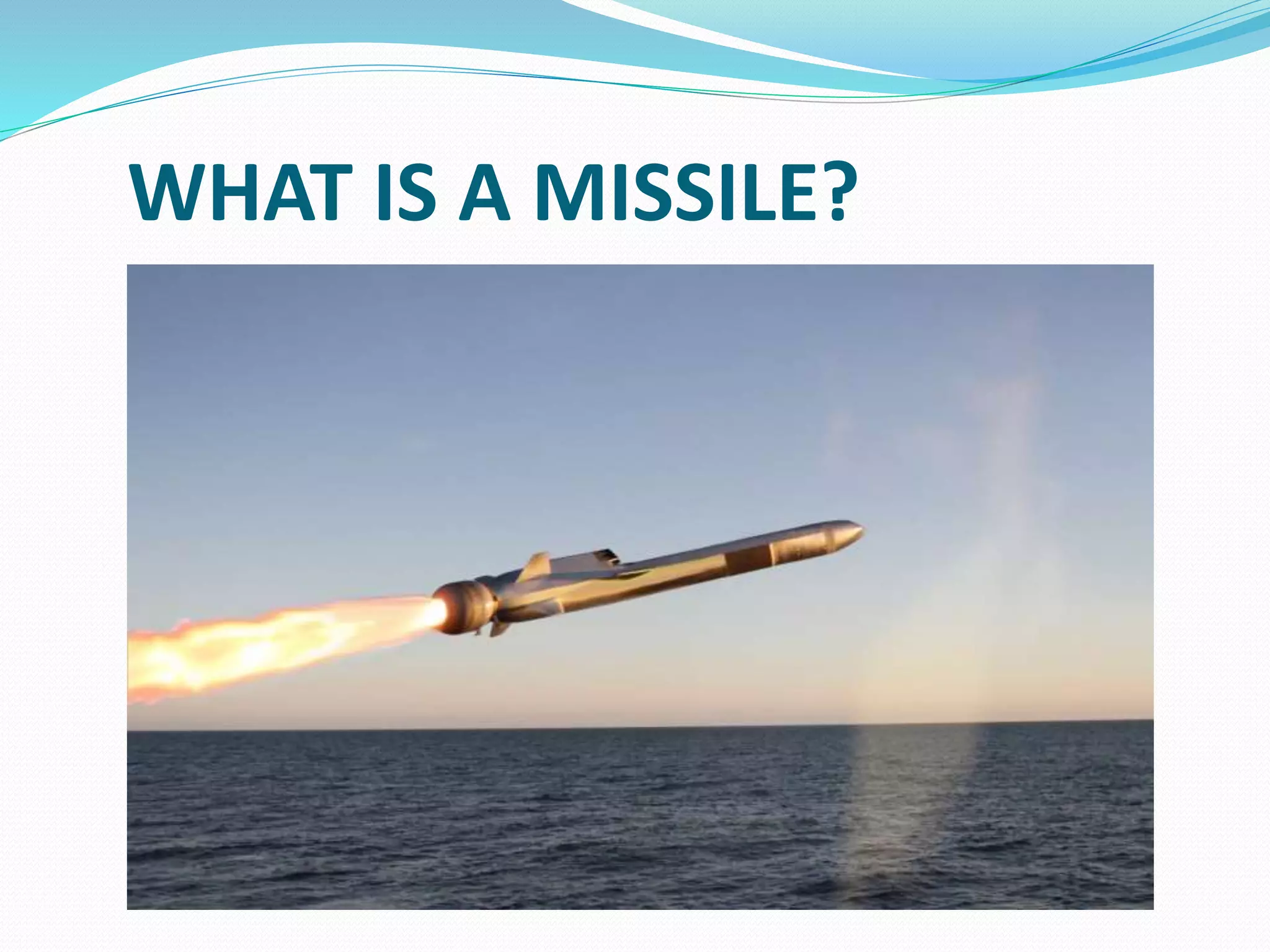 WHAT IS A MISSILE?